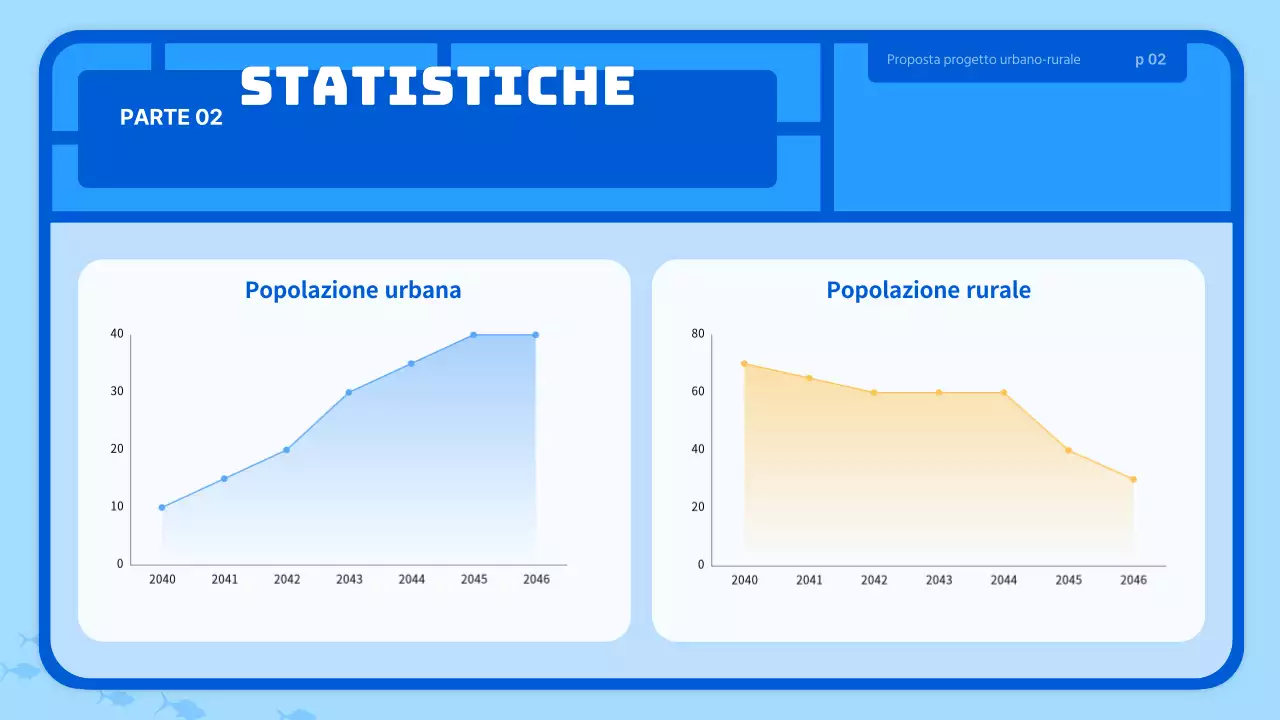 Proposta progetto urbano-rurale p 02

PARTE 02 STATISTICHE

Popolazione urbana

40
30
20
10
0
2040 2041 2042 2043 2044 2045 2046

Popolazione rurale

80
60
40
20
0
2040 2041 2042 2043 2044 2045 2046